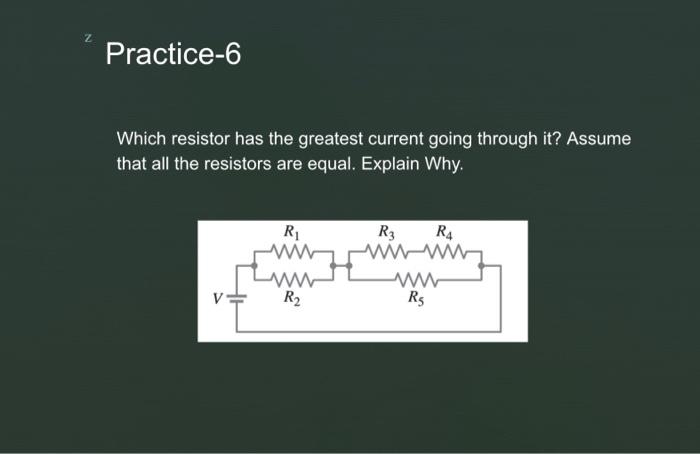 z

Practice-6

Which resistor has the greatest current going through it? Assume that all the resistors are equal. Explain Why.

$R_1$ $R_3$ $R_4$
$V$ $R_2$ $R_5$